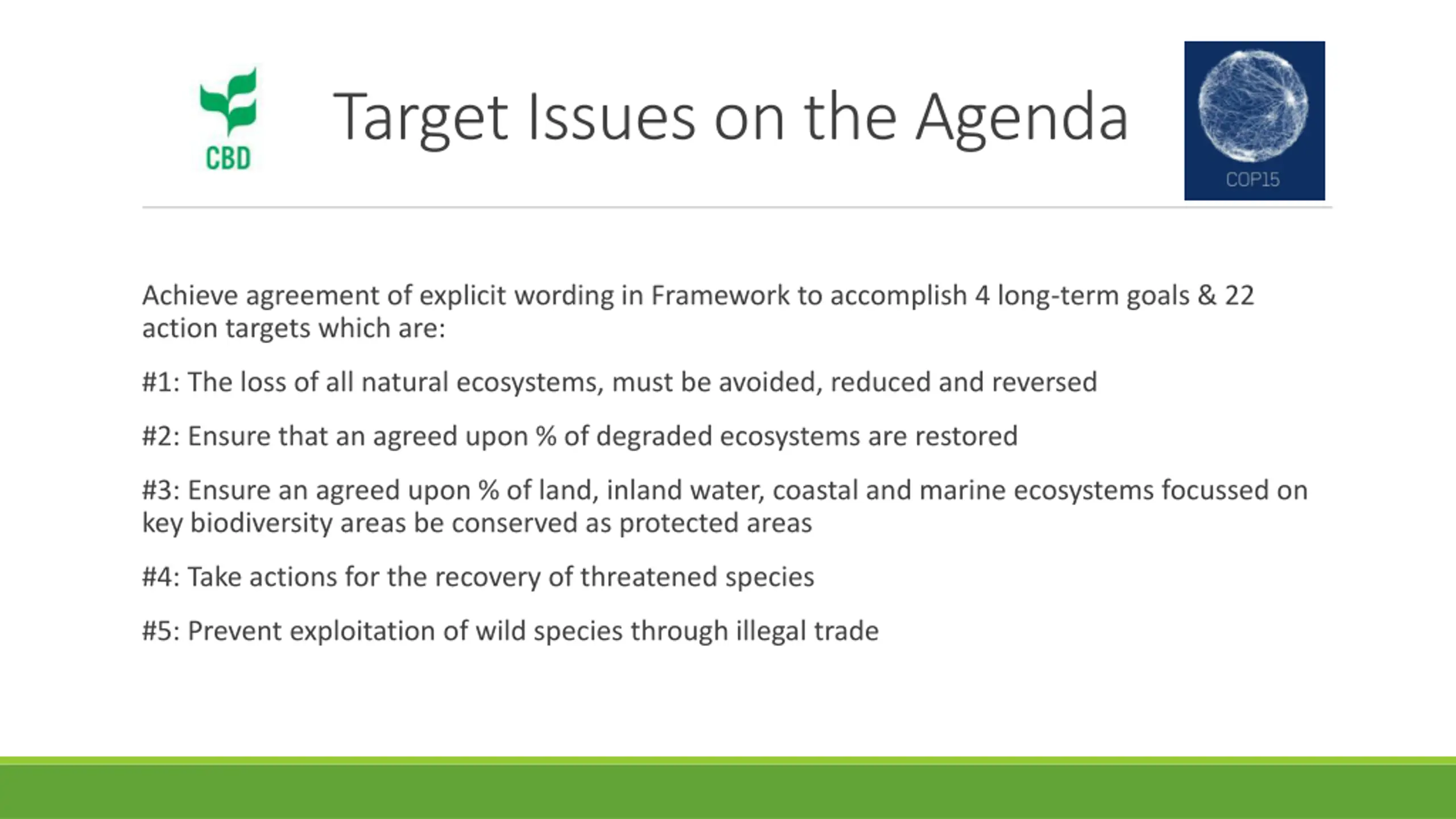 CBD

Target Issues on the Agenda

COP15

Achieve agreement of explicit wording in Framework to accomplish 4 long-term goals & 22 action targets which are:

#1: The loss of all natural ecosystems, must be avoided, reduced and reversed

#2: Ensure that an agreed upon % of degraded ecosystems are restored

#3: Ensure an agreed upon % of land, inland water, coastal and marine ecosystems focussed on key biodiversity areas be conserved as protected areas

#4: Take actions for the recovery of threatened species

#5: Prevent exploitation of wild species through illegal trade